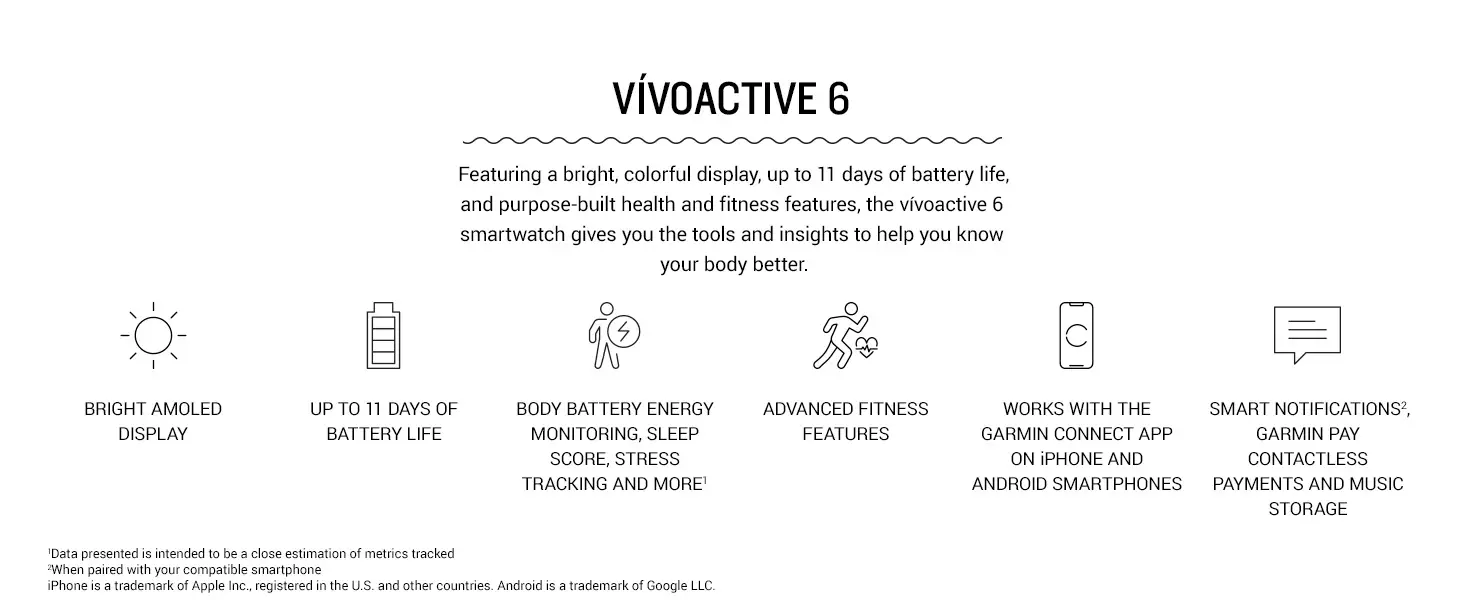 VÍVOACTIVE 6

Featuring a bright, colorful display, up to 11 days of battery life, and purpose-built health and fitness features, the vívoactive 6 smartwatch gives you the tools and insights to help you know your body better.

BRIGHT AMOLED DISPLAY

UP TO 11 DAYS OF BATTERY LIFE

BODY BATTERY ENERGY MONITORING, SLEEP SCORE, STRESS TRACKING AND MORE$^1$

ADVANCED FITNESS FEATURES

WORKS WITH THE GARMIN CONNECT APP ON iPHONE AND ANDROID SMARTPHONES

SMART NOTIFICATIONS$^2$, GARMIN PAY CONTACTLESS PAYMENTS AND MUSIC STORAGE

$^1$Data presented is intended to be a close estimation of metrics tracked
$^2$When paired with your compatible smartphone
iPhone is a trademark of Apple Inc., registered in the U.S. and other countries. Android is a trademark of Google LLC.